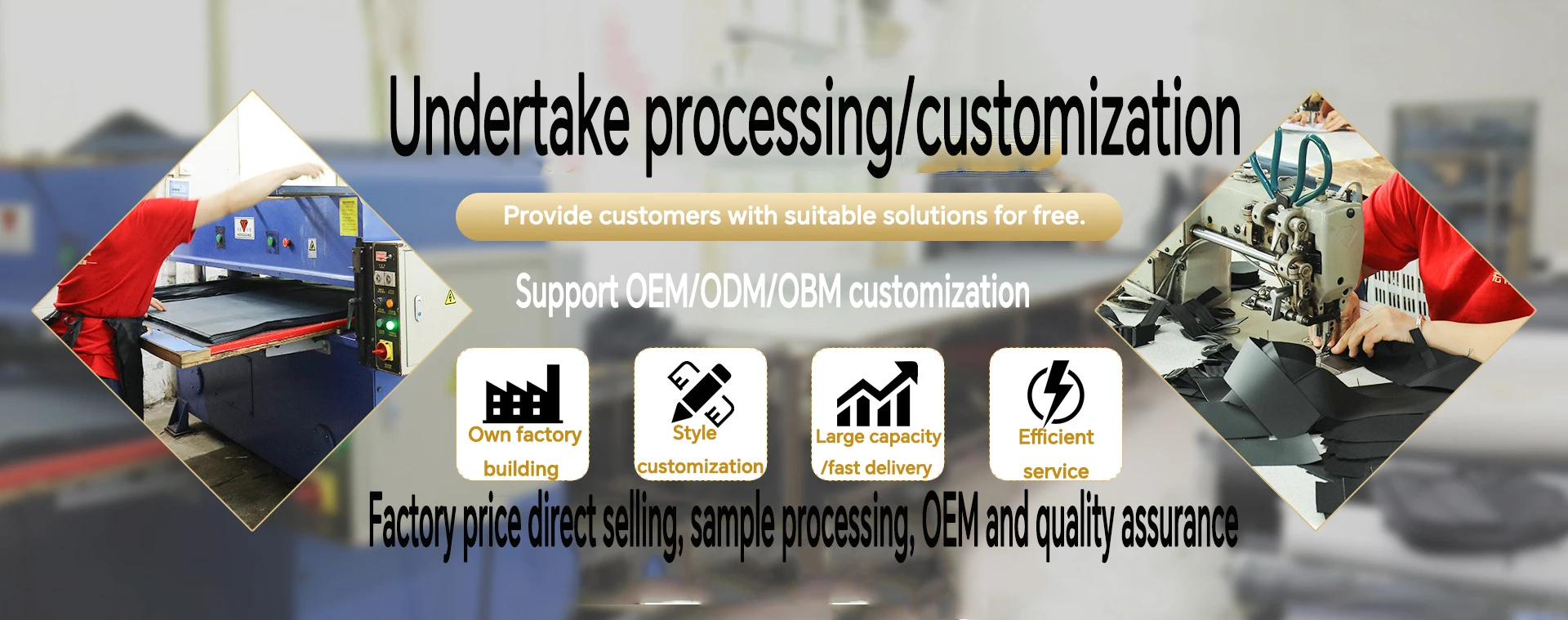 Undertake processing/customization

Provide customers with suitable solutions for free.

Support OEM/ODM/OBM customization

Own factory building

Style customization

Large capacity /fast delivery

Efficient service

Factory price direct selling, sample processing, OEM and quality assurance